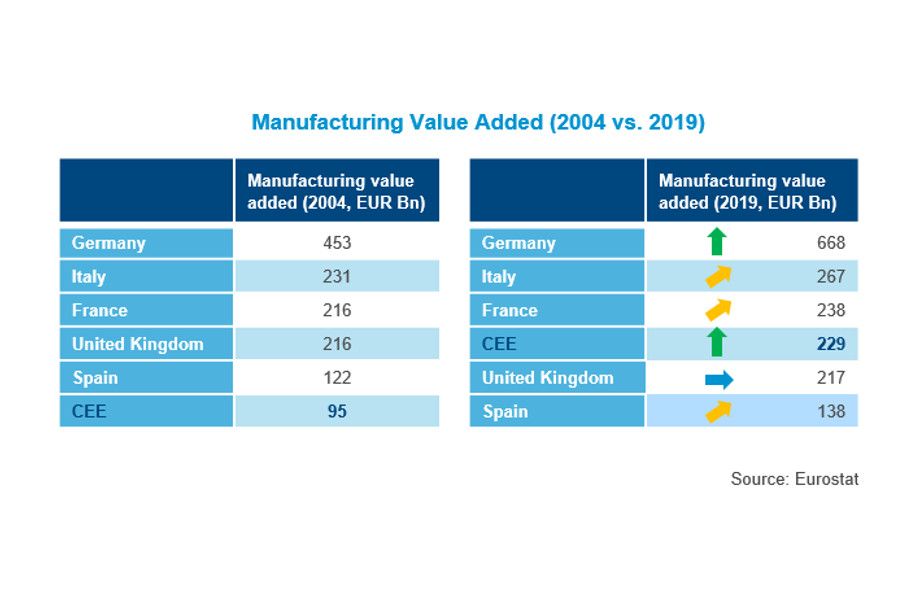 Manufacturing Value Added (2004 vs. 2019)

| | Manufacturing value added (2004, EUR Bn) |
|---|---|
| Germany | 453 |
| Italy | 231 |
| France | 216 |
| United Kingdom | 216 |
| Spain | 122 |
| CEE | 95 |

| | Manufacturing value added (2019, EUR Bn) |
|---|---|
| Germany | 668 |
| Italy | 267 |
| France | 238 |
| CEE | 229 |
| United Kingdom | 217 |
| Spain | 138 |

Source: Eurostat